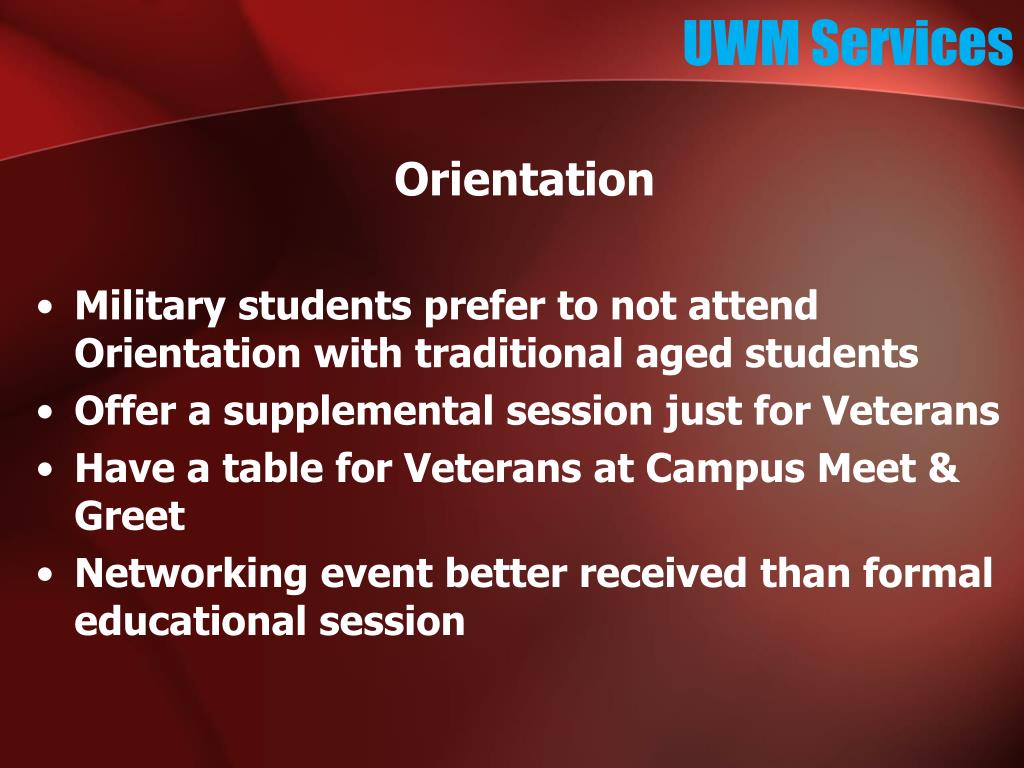 UWM Services

Orientation

• Military students prefer to not attend Orientation with traditional aged students
• Offer a supplemental session just for Veterans
• Have a table for Veterans at Campus Meet & Greet
• Networking event better received than formal educational session